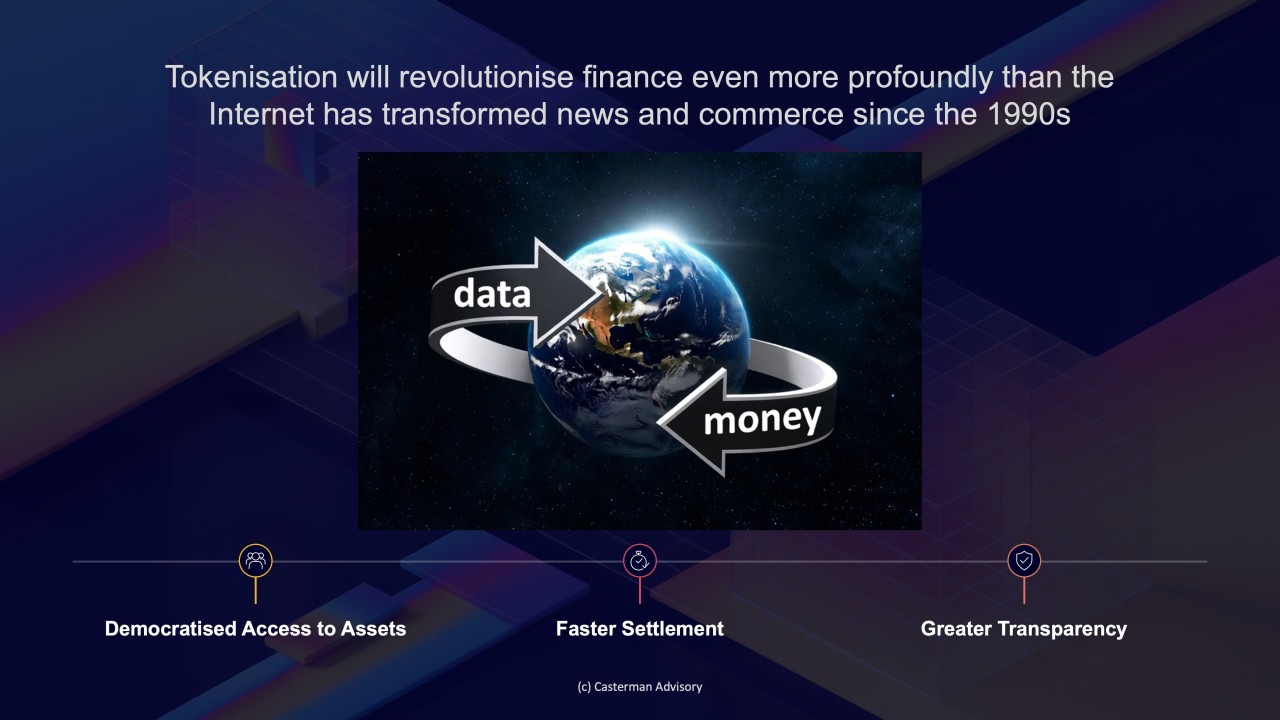 Tokenisation will revolutionise finance even more profoundly than the Internet has transformed news and commerce since the 1990s

data

money

Democratised Access to Assets

Faster Settlement

Greater Transparency

(c) Casterman Advisory